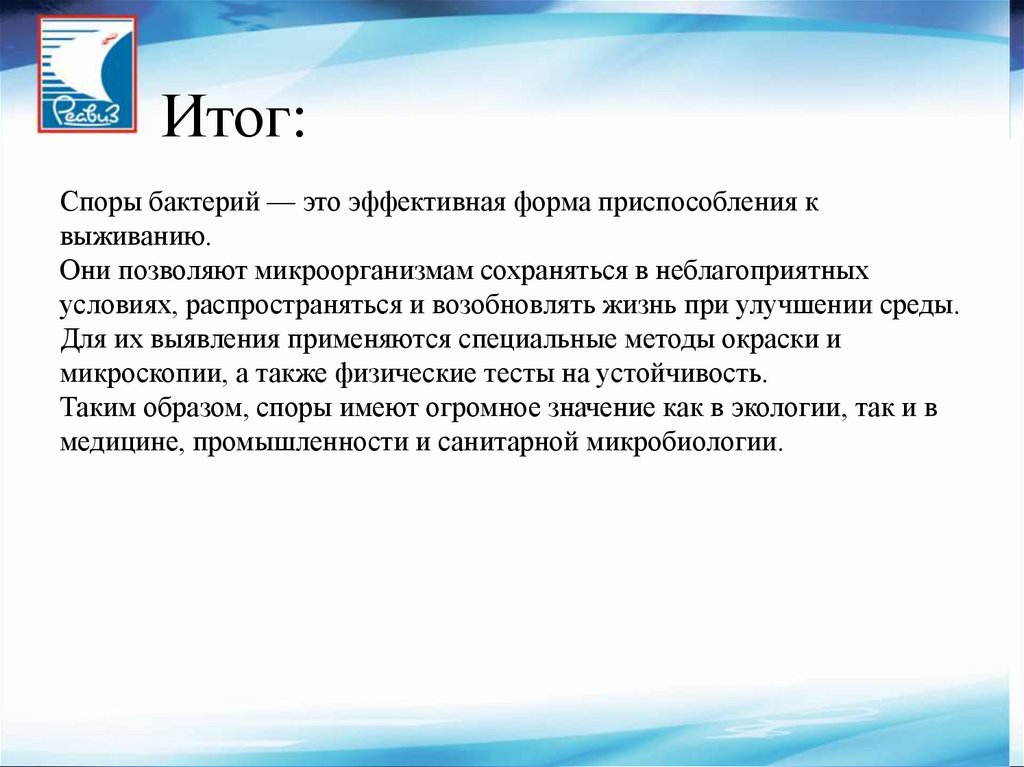 Реавиз

Итог:

Споры бактерий — это эффективная форма приспособления к выживанию.
Они позволяют микроорганизмам сохраняться в неблагоприятных условиях, распространяться и возобновлять жизнь при улучшении среды.
Для их выявления применяются специальные методы окраски и микроскопии, а также физические тесты на устойчивость.
Таким образом, споры имеют огромное значение как в экологии, так и в медицине, промышленности и санитарной микробиологии.